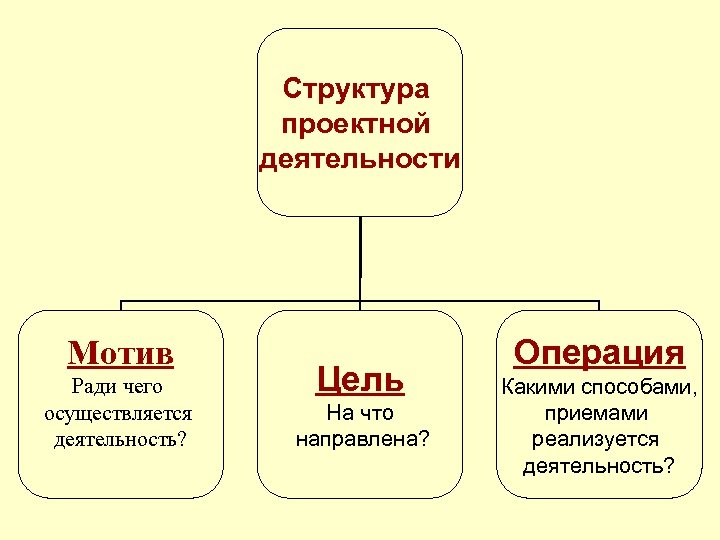 Структура проектной деятельности

Мотив
Ради чего осуществляется деятельность?

Цель
На что направлена?

Операция
Какими способами, приемами реализуется деятельность?